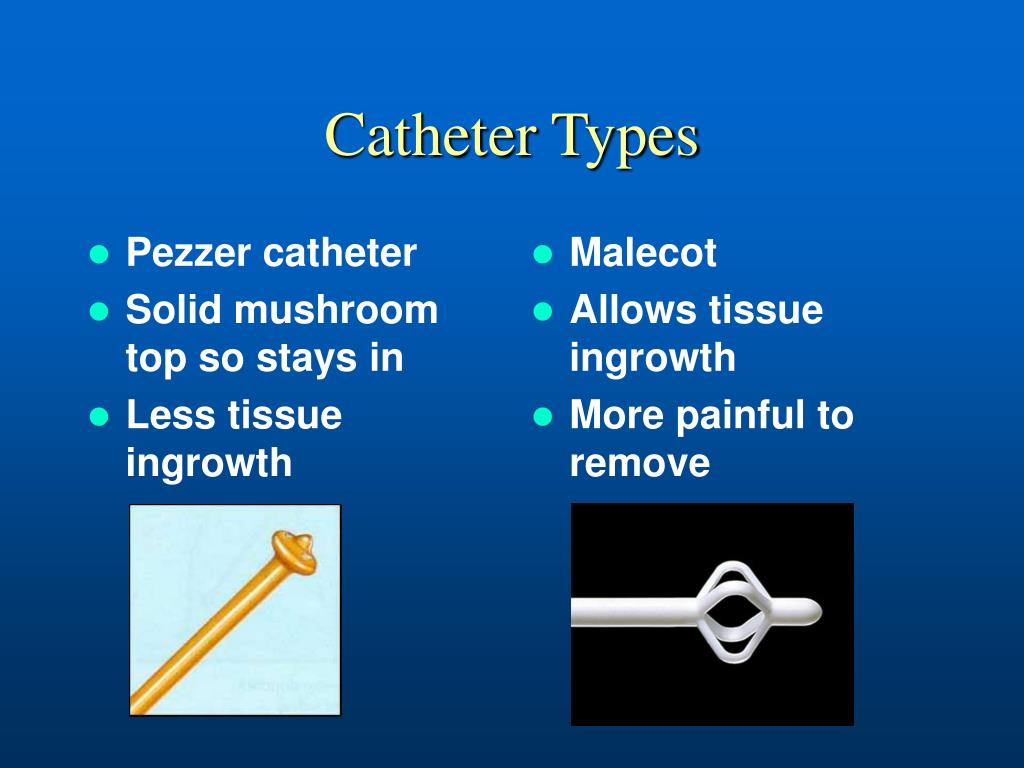 Catheter Types

- Pezzer catheter
- Solid mushroom top so stays in
- Less tissue ingrowth

- Malecot
- Allows tissue ingrowth
- More painful to remove